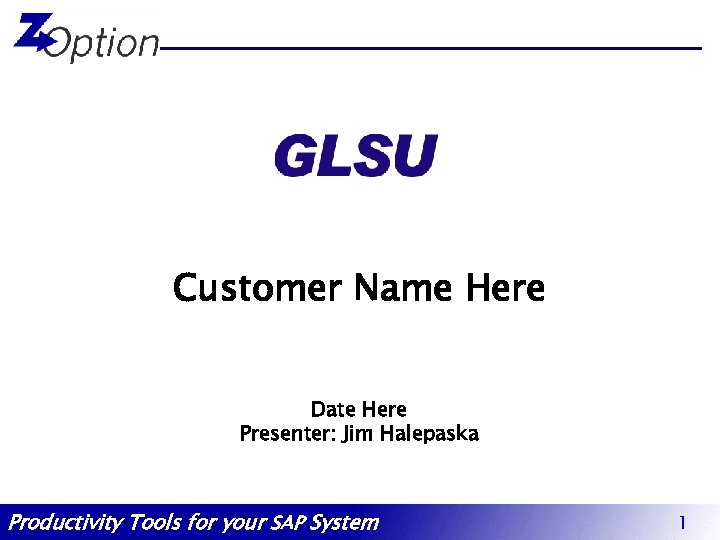 ZOption

GLSU

Customer Name Here

Date Here
Presenter: Jim Halepaska

Productivity Tools for your SAP System

1